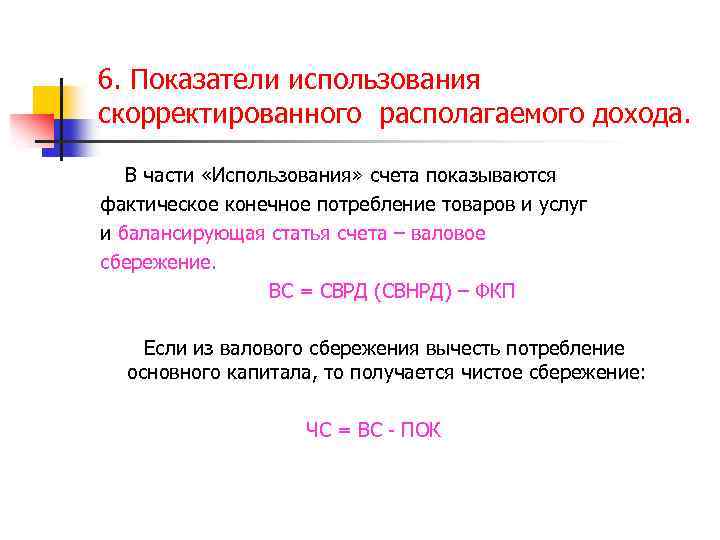 6. Показатели использования скорректированного располагаемого дохода.

В части «Использования» счета показываются фактическое конечное потребление товаров и услуг и балансирующая статья счета – валовое сбережение.

ВС = СВРД (СВНРД) – ФКП

Если из валового сбережения вычесть потребление основного капитала, то получается чистое сбережение:

ЧС = ВС - ПОК